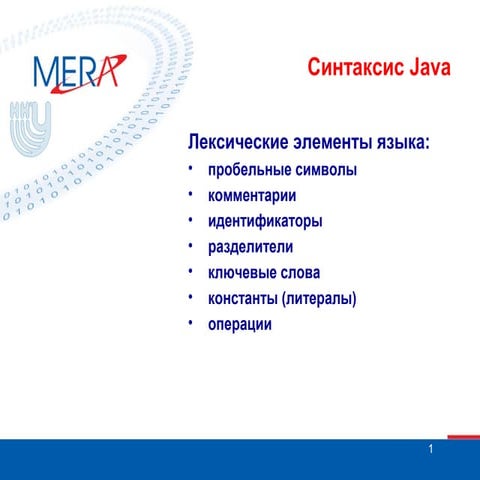 MERA

Синтаксис Java

Лексические элементы языка:
• пробельные символы
• комментарии
• идентификаторы
• разделители
• ключевые слова
• константы (литералы)
• операции

1